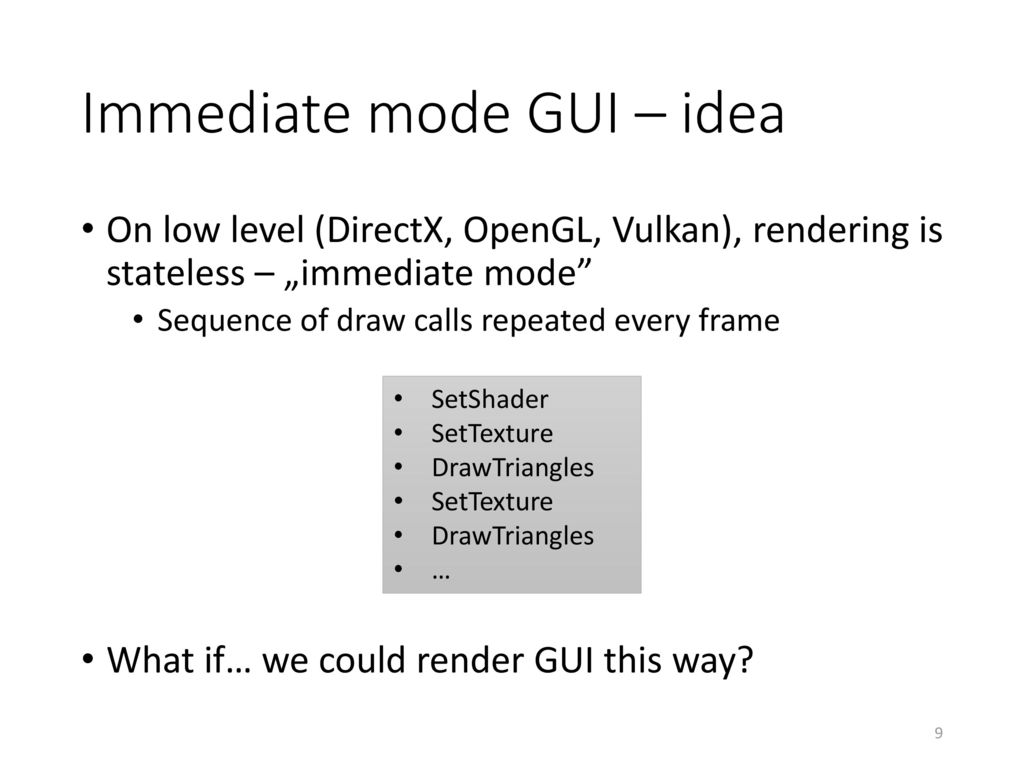 Immediate mode GUI – idea

• On low level (DirectX, OpenGL, Vulkan), rendering is stateless – „immediate mode”
  • Sequence of draw calls repeated every frame

• SetShader
• SetTexture
• DrawTriangles
• SetTexture
• DrawTriangles
• …

• What if… we could render GUI this way?

9